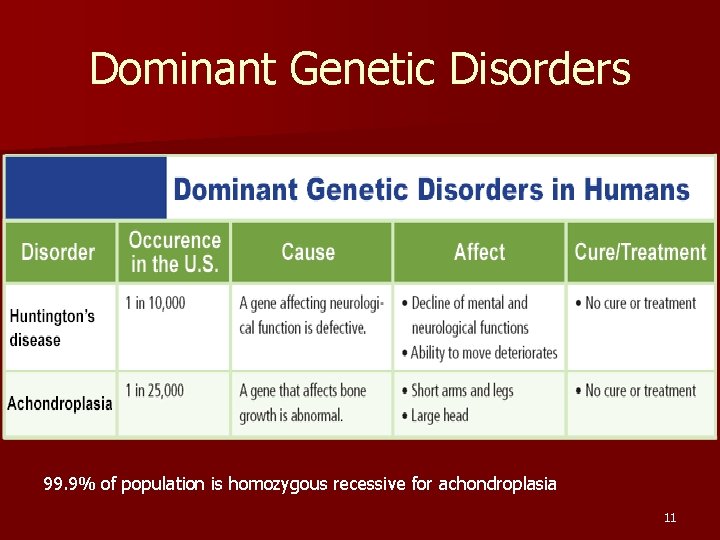 Dominant Genetic Disorders

Dominant Genetic Disorders in Humans

| Disorder | Occurence in the U.S. | Cause | Affect | Cure/Treatment |
|---|---|---|---|---|
| Huntington's disease | 1 in 10,000 | A gene affecting neurological function is defective. | • Decline of mental and neurological functions • Ability to move deteriorates | • No cure or treatment |
| Achondroplasia | 1 in 25,000 | A gene that affects bone growth is abnormal. | • Short arms and legs • Large head | • No cure or treatment |

99.9% of population is homozygous recessive for achondroplasia

11